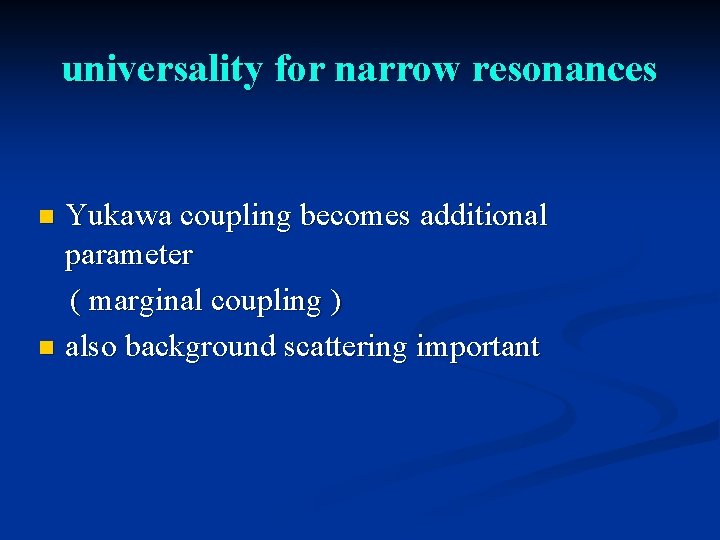 universality for narrow resonances

- Yukawa coupling becomes additional parameter

( marginal coupling )

- also background scattering important